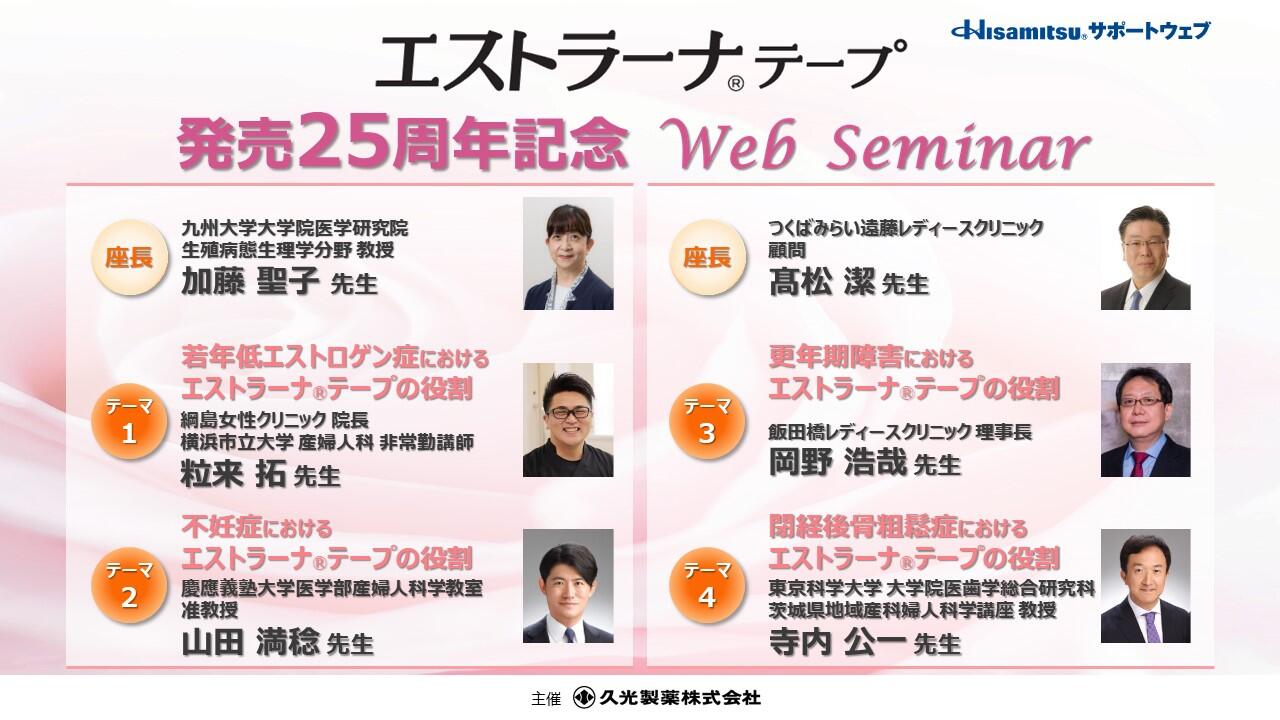 Hisamitsu® サポートウェブ

エストラーナ® テープ
発売25周年記念 Web Seminar

座長
九州大学大学院医学研究院
生殖病態生理学分野 教授
加藤 聖子 先生

テーマ 1
若年低エストロゲン症における
エストラーナ®テープの役割
綱島女性クリニック 院長
横浜市立大学 産婦人科 非常勤講師
粒来 拓 先生

テーマ 2
不妊症における
エストラーナ®テープの役割
慶應義塾大学医学部産婦人科学教室
准教授
山田 満稔 先生

座長
つくばみらい遠藤レディースクリニック
顧問
髙松 潔 先生

テーマ 3
更年期障害における
エストラーナ®テープの役割
飯田橋レディースクリニック 理事長
岡野 浩哉 先生

テーマ 4
閉経後骨粗鬆症における
エストラーナ®テープの役割
東京科学大学 大学院医歯学総合研究科
茨城県地域産科婦人科学講座 教授
寺内 公一 先生

主催 久光製薬株式会社